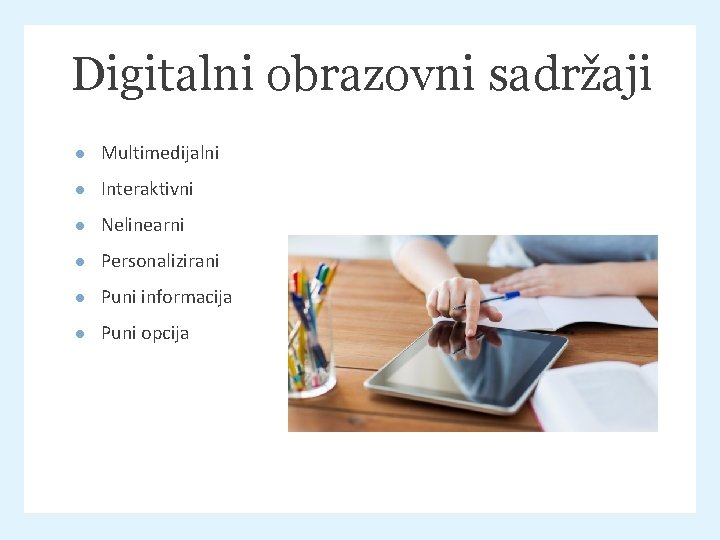 Digitalni obrazovni sadržaji

- Multimedijalni
- Interaktivni
- Nelinearni
- Personalizirani
- Puni informacija
- Puni opcija